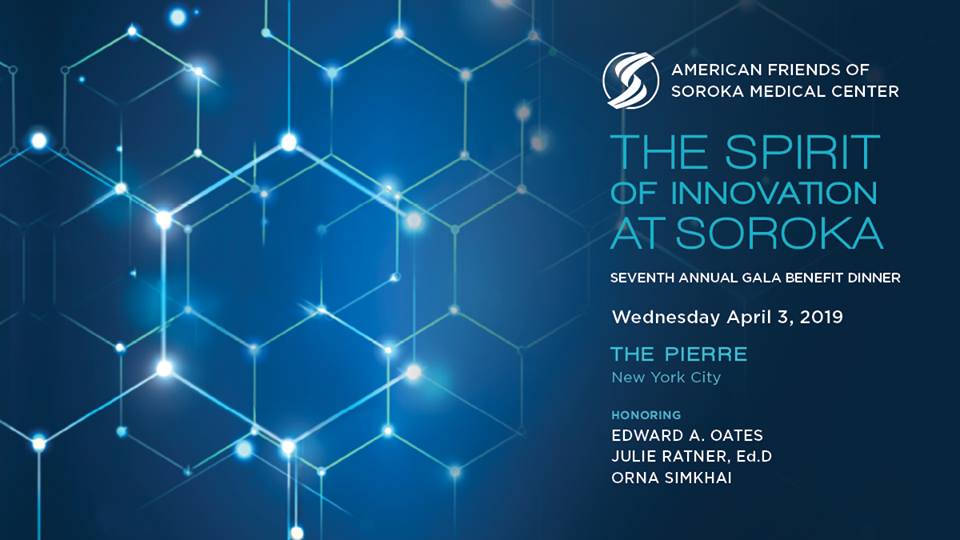 AMERICAN FRIENDS OF
SOROKA MEDICAL CENTER

THE SPIRIT
OF INNOVATION
AT SOROKA

SEVENTH ANNUAL GALA BENEFIT DINNER

Wednesday April 3, 2019

THE PIERRE
New York City

HONORING
EDWARD A. OATES
JULIE RATNER, Ed.D
ORNA SIMKHAI